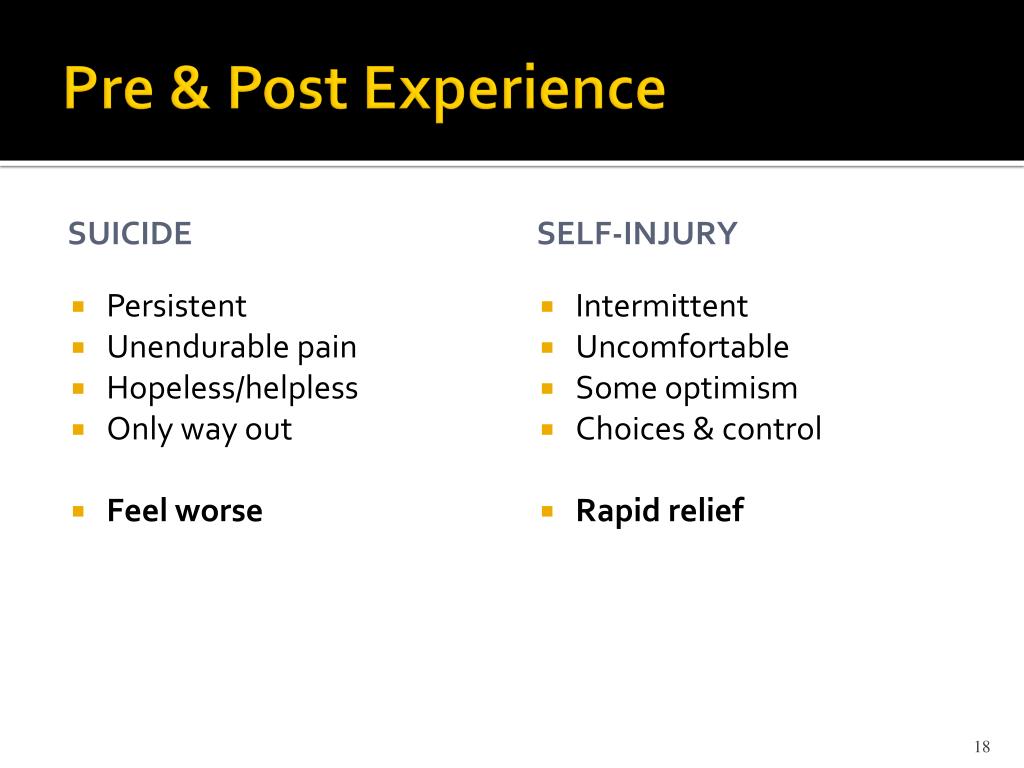 Pre & Post Experience

SUICIDE

- Persistent
- Unendurable pain
- Hopeless/helpless
- Only way out

- Feel worse

SELF-INJURY

- Intermittent
- Uncomfortable
- Some optimism
- Choices & control

- Rapid relief

18